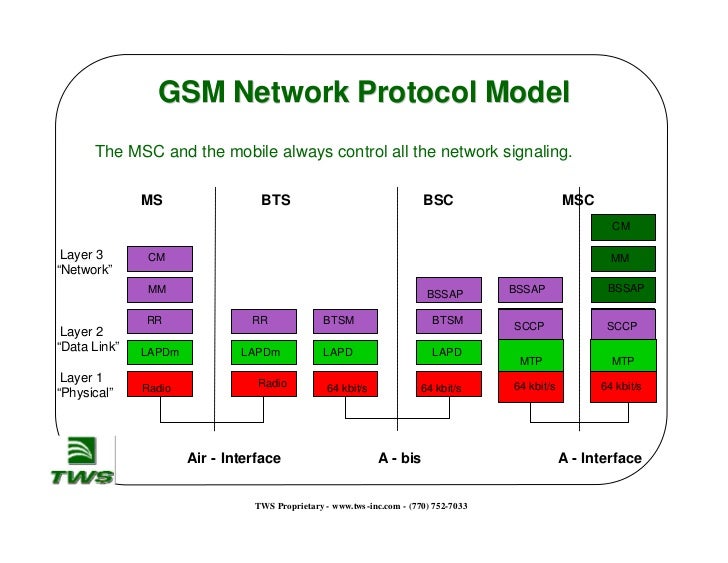 GSM Network Protocol Model

The MSC and the mobile always control all the network signaling.

MS

BTS

BSC

MSC

Layer 3 "Network"

Layer 2 "Data Link"

Layer 1 "Physical"

CM

MM

RR

LAPDm

Radio

RR

LAPDm

Radio

BTSM

LAPD

64 kbit/s

BSSAP

BTSM

LAPD

64 kbit/s

BSSAP

SCCP

MTP

64 kbit/s

CM

MM

BSSAP

SCCP

MTP

64 kbit/s

Air - Interface

A - bis

A - Interface

TWS

TWS Proprietary - www.tws-inc.com - (770) 752-7033